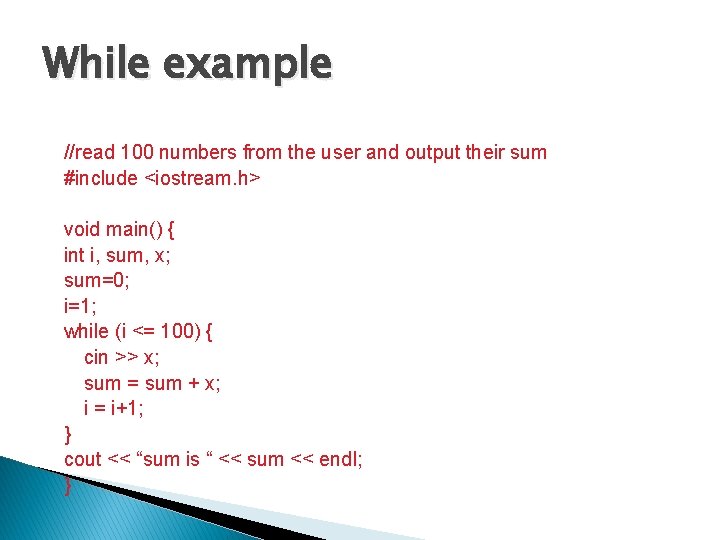 While example

//read 100 numbers from the user and output their sum
#include <iostream.h>

void main() {
int i, sum, x;
sum=0;
i=1;
while (i <= 100) {
    cin >> x;
    sum = sum + x;
    i = i+1;
}
cout << “sum is “ << sum << endl;
}